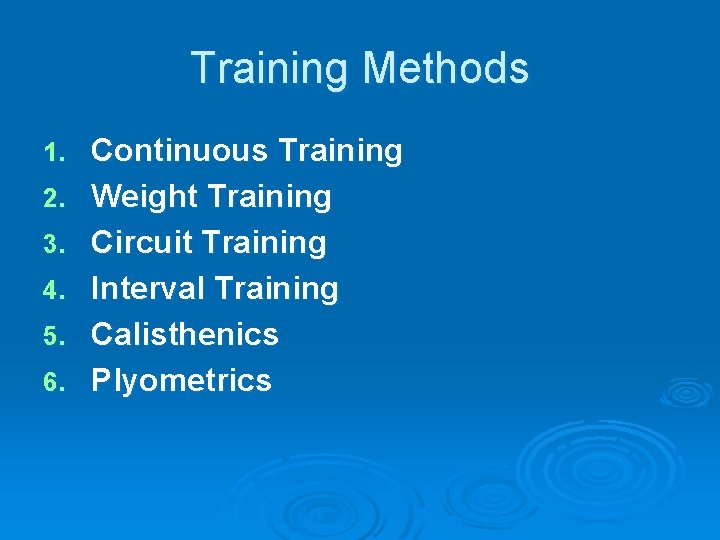 Training Methods

1. Continuous Training
2. Weight Training
3. Circuit Training
4. Interval Training
5. Calisthenics
6. Plyometrics